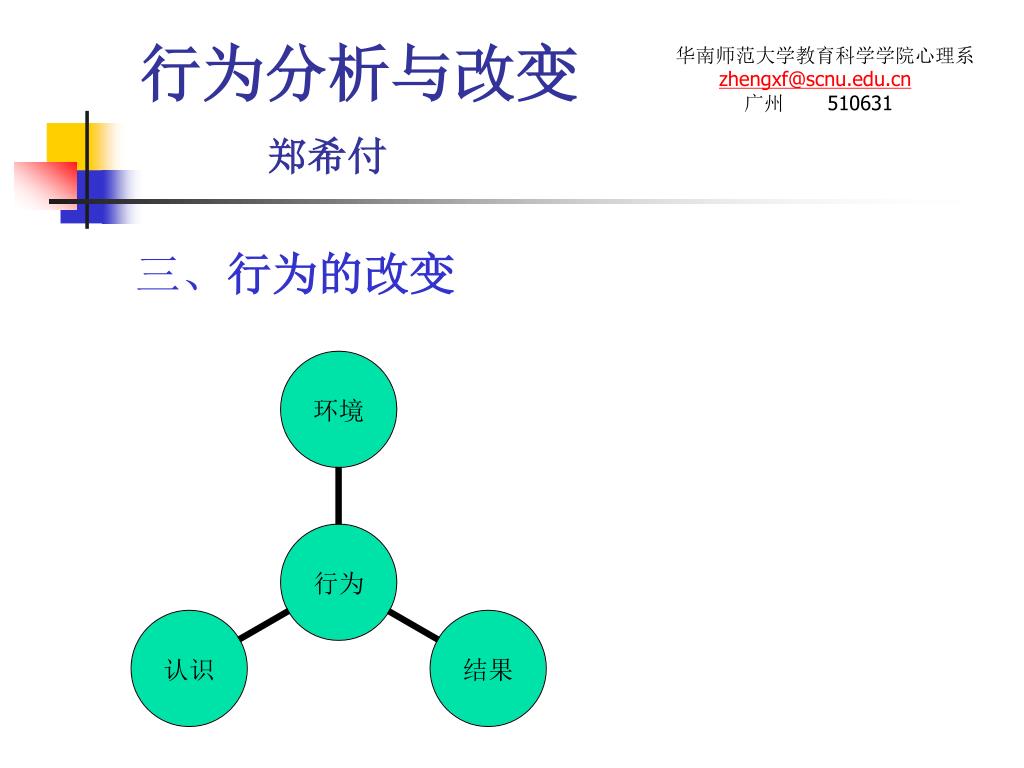 行为分析与改变

华南师范大学教育科学学院心理系
zhengxf@scnu.edu.cn
广州 510631

郑希付

三、行为的改变

环境

行为

认识

结果